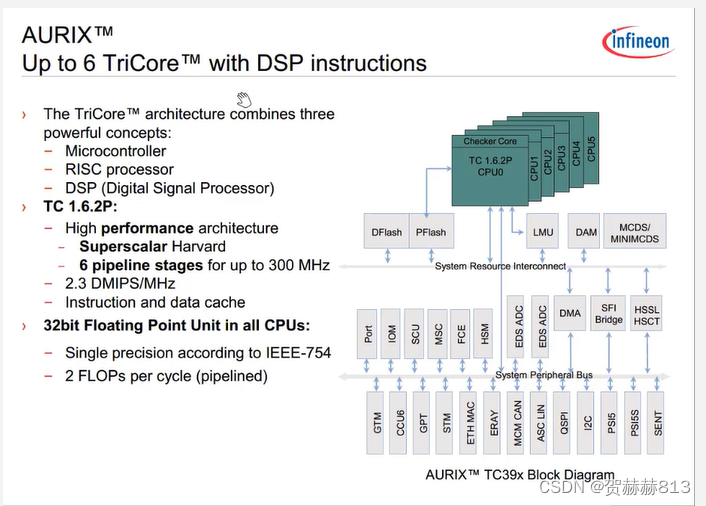 AURIX™
Up to 6 TriCore™ with DSP instructions

infineon

› The TriCore™ architecture combines three powerful concepts:
– Microcontroller
– RISC processor
– DSP (Digital Signal Processor)
› TC 1.6.2P:
– High performance architecture
– Superscalar Harvard
– 6 pipeline stages for up to 300 MHz
– 2.3 DMIPS/MHz
– Instruction and data cache
› 32bit Floating Point Unit in all CPUs:
– Single precision according to IEEE-754
– 2 FLOPs per cycle (pipelined)

Checker Core
TC 1.6.2P
CPU0
CPU1
CPU2
CPU3
CPU4
CPU5

DFlash
PFlash
LMU
DAM
MCDS/
MINIMCDS

System Resource Interconnect

Port
IOM
SCU
MSC
FCE
HSM
EDS ADC
EDS ADC
DMA
SFI
Bridge
HSSL
HSCT

System Peripheral Bus

GTM
CCU6
GPT
STM
ETH MAC
ERAY
MCM CAN
ASC LIN
QSPI
I2C
PSI5
PSI5S
SENT

AURIX™ TC39x Block Diagram

CSDN @贺赫赫813